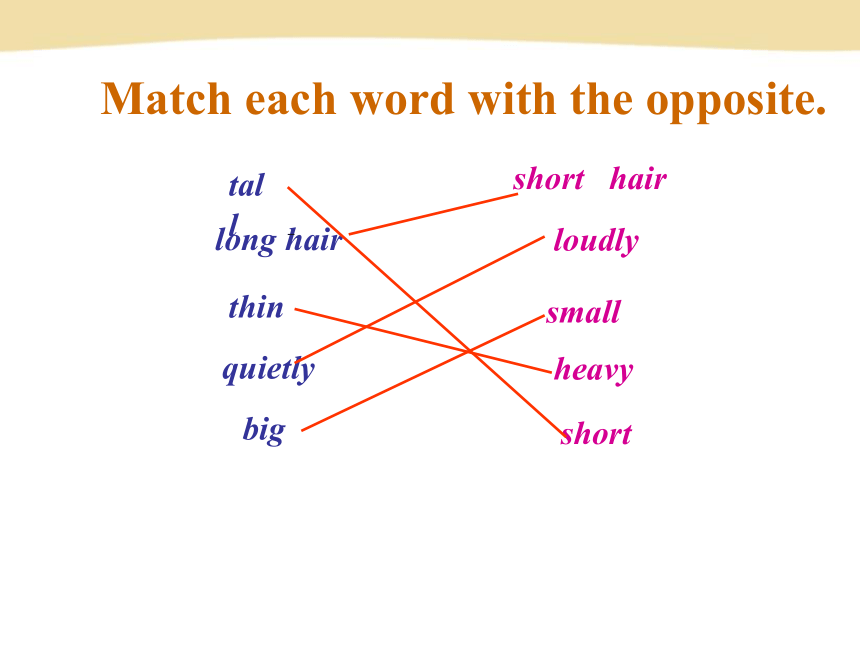 Match each word with the opposite.

tal
l
long hair
thin
quietly
big

short hair
loudly
small
heavy
short